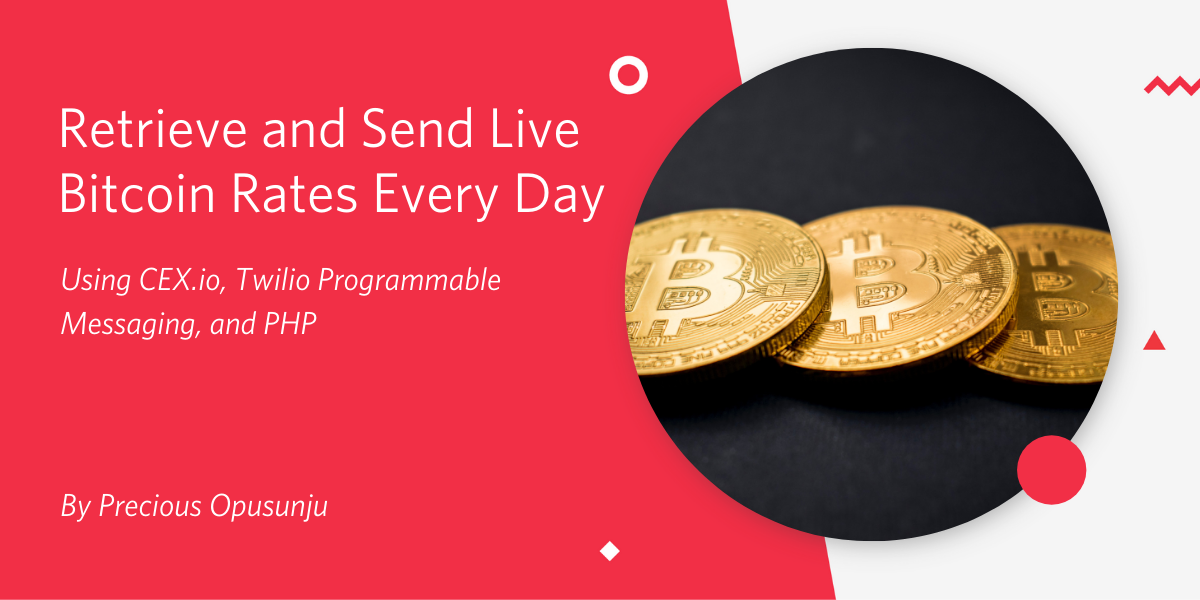 Retrieve and Send Live Bitcoin Rates Every Day

Using CEX.io, Twilio Programmable Messaging, and PHP

By Precious Opusunju